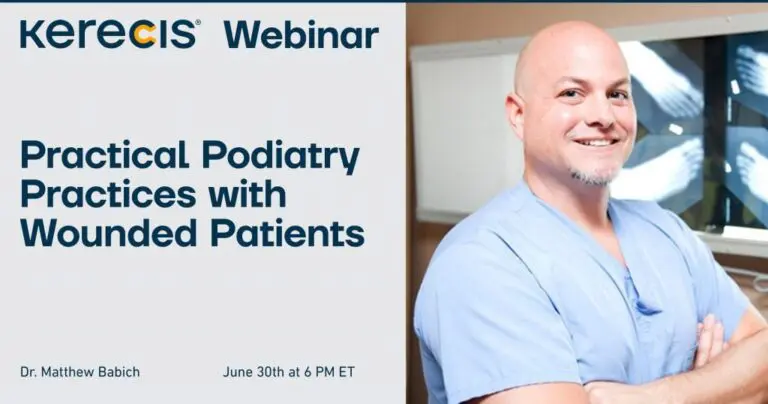 Kerecis® Webinar

Practical Podiatry Practices with Wounded Patients

Dr. Matthew Babich

June 30th at 6 PM ET